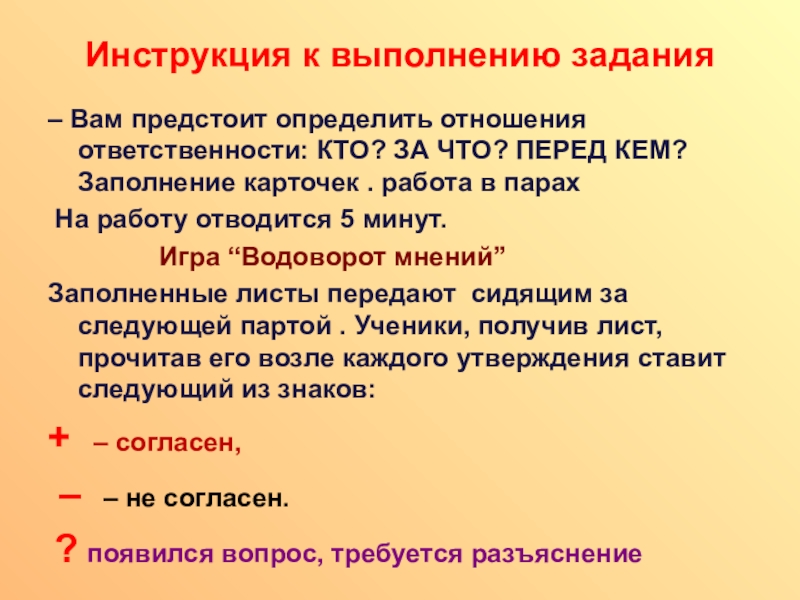 Инструкция к выполнению задания

– Вам предстоит определить отношения ответственности: КТО? ЗА ЧТО? ПЕРЕД КЕМ? Заполнение карточек . работа в парах

На работу отводится 5 минут.

Игра “Водоворот мнений”

Заполненные листы передают сидящим за следующей партой . Ученики, получив лист, прочитав его возле каждого утверждения ставит следующий из знаков:

+ – согласен,

– – не согласен.

? появился вопрос, требуется разъяснение